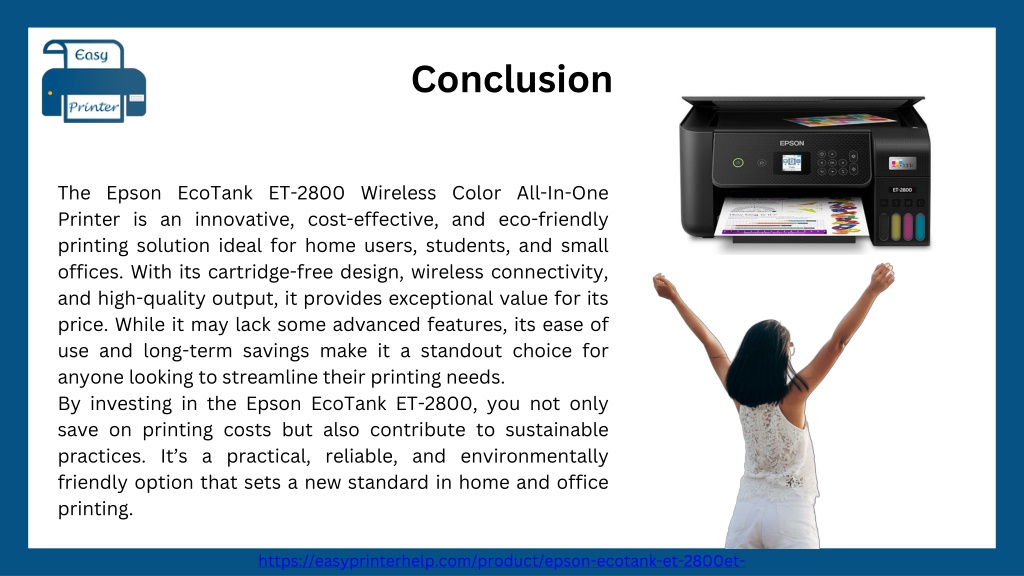 Easy
Printer

Conclusion

EPSON
ET-2800

The Epson EcoTank ET-2800 Wireless Color All-In-One Printer is an innovative, cost-effective, and eco-friendly printing solution ideal for home users, students, and small offices. With its cartridge-free design, wireless connectivity, and high-quality output, it provides exceptional value for its price. While it may lack some advanced features, its ease of use and long-term savings make it a standout choice for anyone looking to streamline their printing needs.
By investing in the Epson EcoTank ET-2800, you not only save on printing costs but also contribute to sustainable practices. It's a practical, reliable, and environmentally friendly option that sets a new standard in home and office printing.

https://easyprinterhelp.com/product/epson-ecotank-et-2800et-